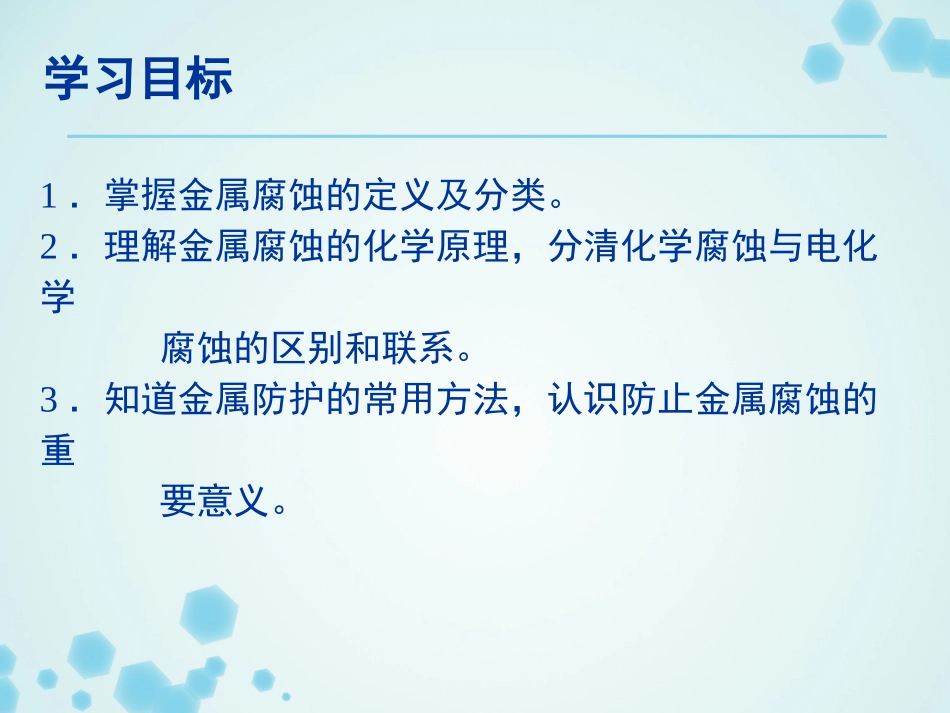 学习目标

1．掌握金属腐蚀的定义及分类。
2．理解金属腐蚀的化学原理，分清化学腐蚀与电化学腐蚀的区别和联系。
3．知道金属防护的常用方法，认识防止金属腐蚀的重要意义。